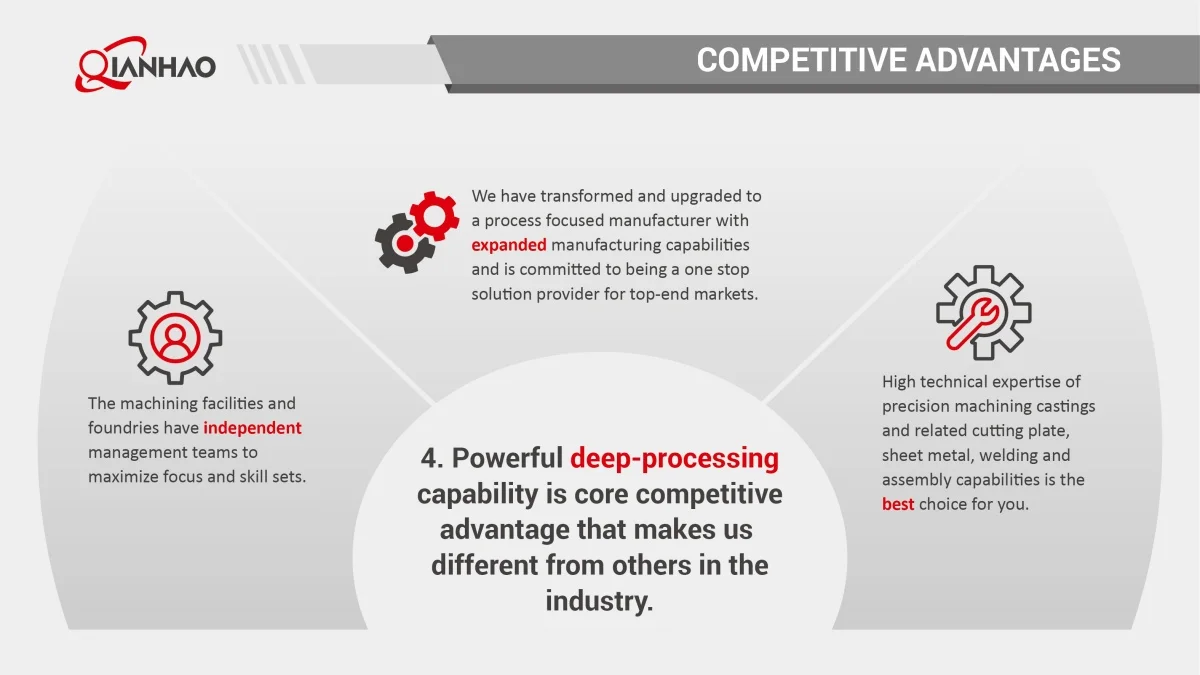 QIANHAO

COMPETITIVE ADVANTAGES

We have transformed and upgraded to a process focused manufacturer with expanded manufacturing capabilities and is committed to being a one stop solution provider for top-end markets.

The machining facilities and foundries have independent management teams to maximize focus and skill sets.

High technical expertise of precision machining castings and related cutting plate, sheet metal, welding and assembly capabilities is the best choice for you.

4. Powerful deep-processing capability is core competitive advantage that makes us different from others in the industry.